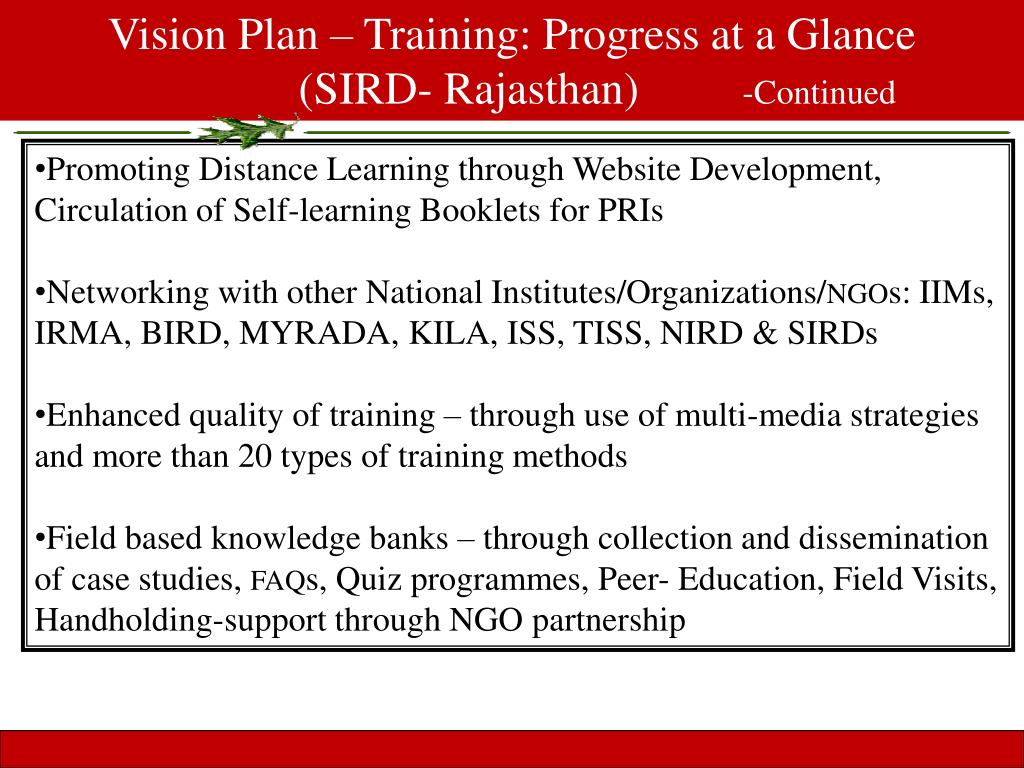 Vision Plan – Training: Progress at a Glance (SIRD- Rajasthan) -Continued

•Promoting Distance Learning through Website Development, Circulation of Self-learning Booklets for PRIs

•Networking with other National Institutes/Organizations/NGOs: IIMs, IRMA, BIRD, MYRADA, KILA, ISS, TISS, NIRD & SIRDs

•Enhanced quality of training – through use of multi-media strategies and more than 20 types of training methods

•Field based knowledge banks – through collection and dissemination of case studies, FAQs, Quiz programmes, Peer- Education, Field Visits, Handholding-support through NGO partnership